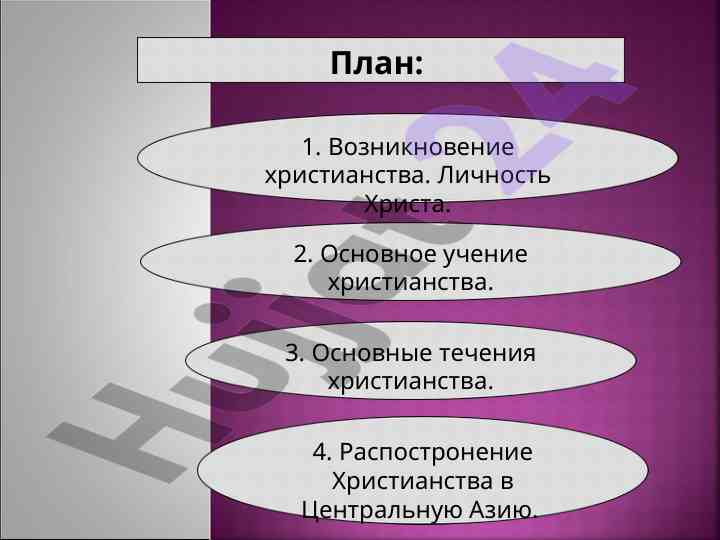 План:

1. Возникновение христианства. Личность Христа.

2. Основное учение христианства.

3. Основные течения христианства.

4. Распостронение Христианства в Центральную Азию.

Hujjat24